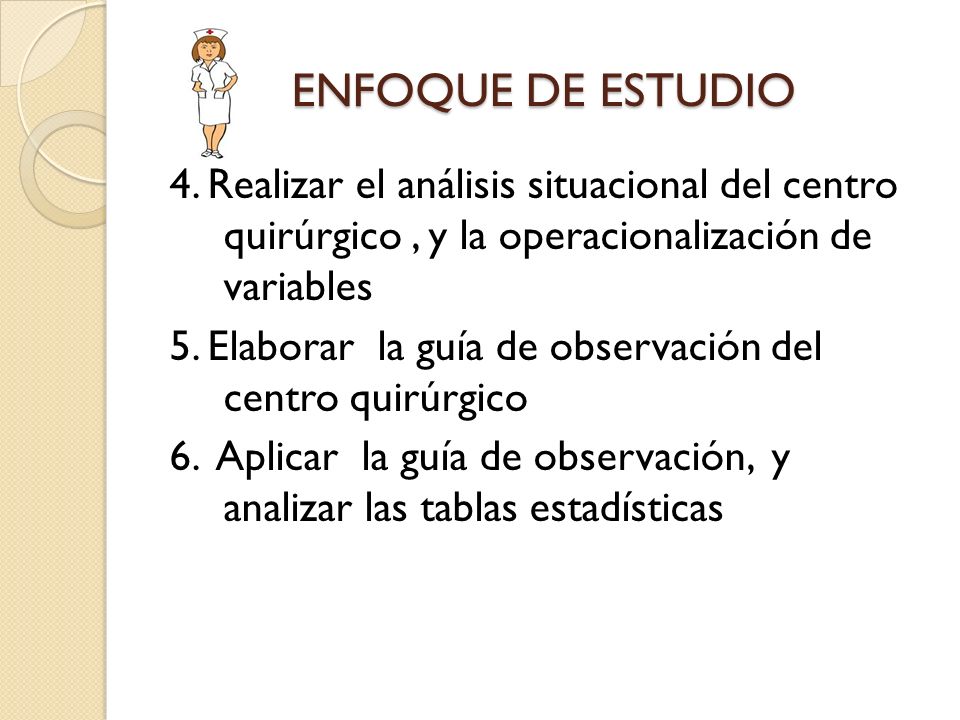 ENFOQUE DE ESTUDIO

4. Realizar el análisis situacional del centro quirúrgico , y la operacionalización de variables

5. Elaborar la guía de observación del centro quirúrgico

6. Aplicar la guía de observación, y analizar las tablas estadísticas